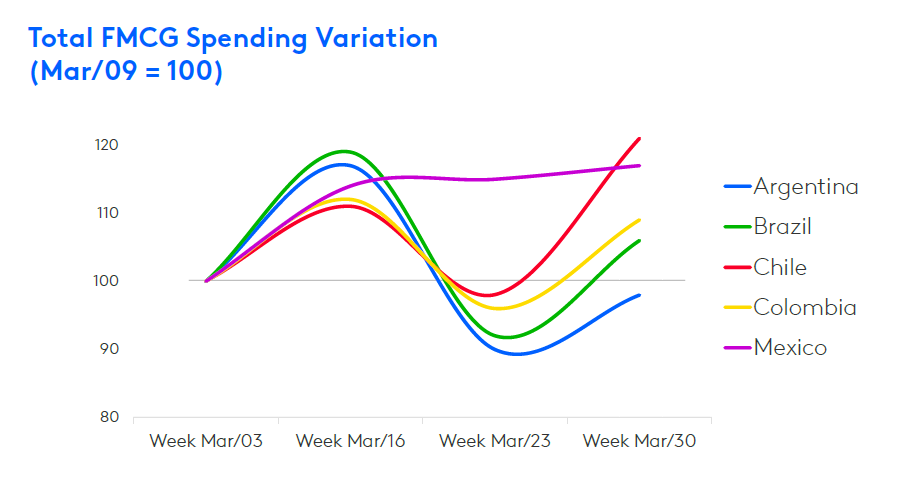 Total FMCG Spending Variation
(Mar/09 = 100)

120
110
100
90
80

Week Mar/03
Week Mar/16
Week Mar/23
Week Mar/30

Argentina
Brazil
Chile
Colombia
Mexico